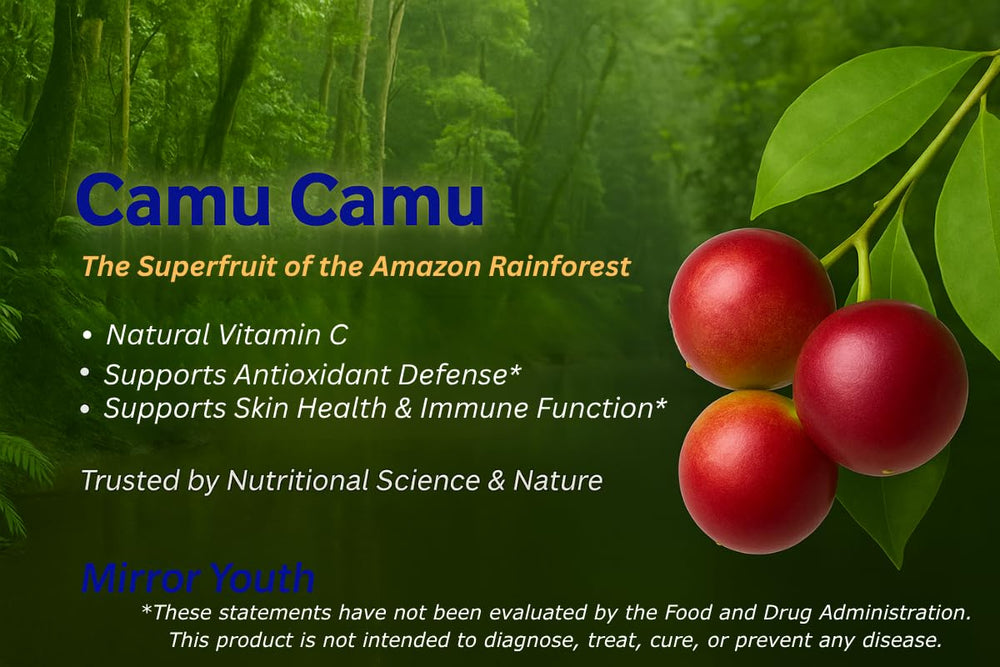 Camu Camu

The Superfruit of the Amazon Rainforest

• Natural Vitamin C
• Supports Antioxidant Defense*
• Supports Skin Health & Immune Function*

Trusted by Nutritional Science & Nature

Mirror Youth

*These statements have not been evaluated by the Food and Drug Administration. This product is not intended to diagnose, treat, cure, or prevent any disease.